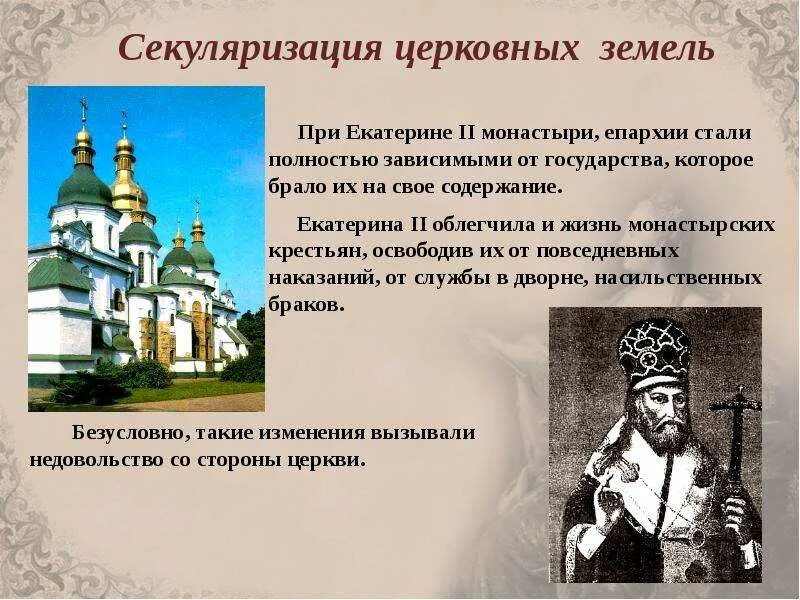 Секуляризация церковных земель

При Екатерине II монастыри, епархии стали полностью зависимыми от государства, которое брало их на свое содержание.

Екатерина II облегчила и жизнь монастырских крестьян, освободив их от повседневных наказаний, от службы в дворне, насильственных браков.

Безусловно, такие изменения вызывали недовольство со стороны церкви.